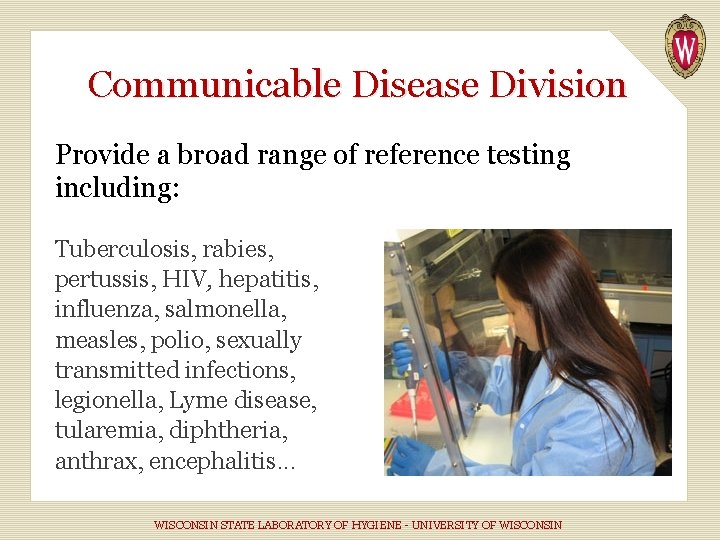 W

Communicable Disease Division

Provide a broad range of reference testing including:

Tuberculosis, rabies, pertussis, HIV, hepatitis, influenza, salmonella, measles, polio, sexually transmitted infections, legionella, Lyme disease, tularemia, diphtheria, anthrax, encephalitis…

WISCONSIN STATE LABORATORY OF HYGIENE - UNIVERSITY OF WISCONSIN